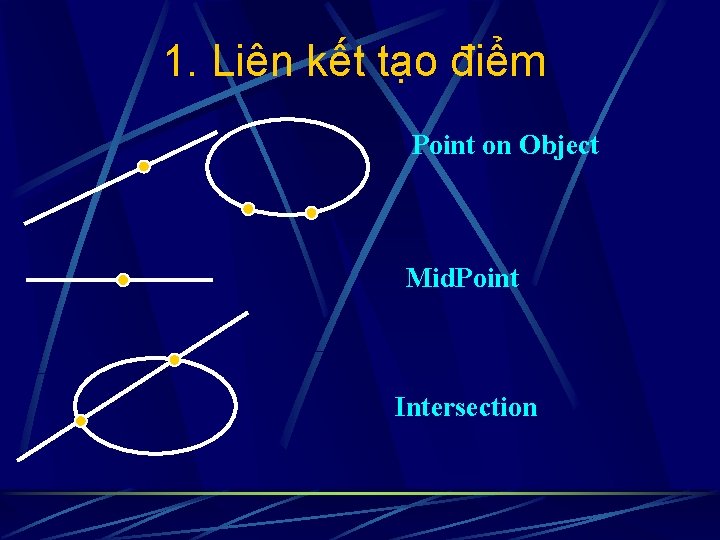 1. Liên kết tạo điểm

Point on Object

MidPoint

Intersection